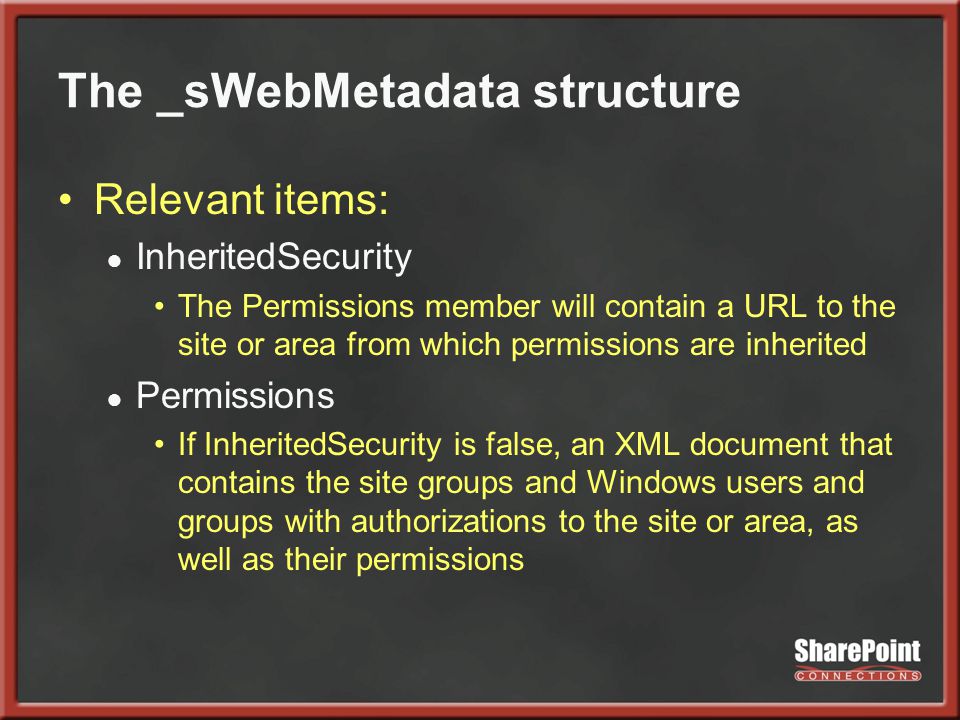 The _sWebMetadata structure

• Relevant items:
  • InheritedSecurity
    • The Permissions member will contain a URL to the site or area from which permissions are inherited
  • Permissions
    • If InheritedSecurity is false, an XML document that contains the site groups and Windows users and groups with authorizations to the site or area, as well as their permissions

SharePoint
CONNECTIONS